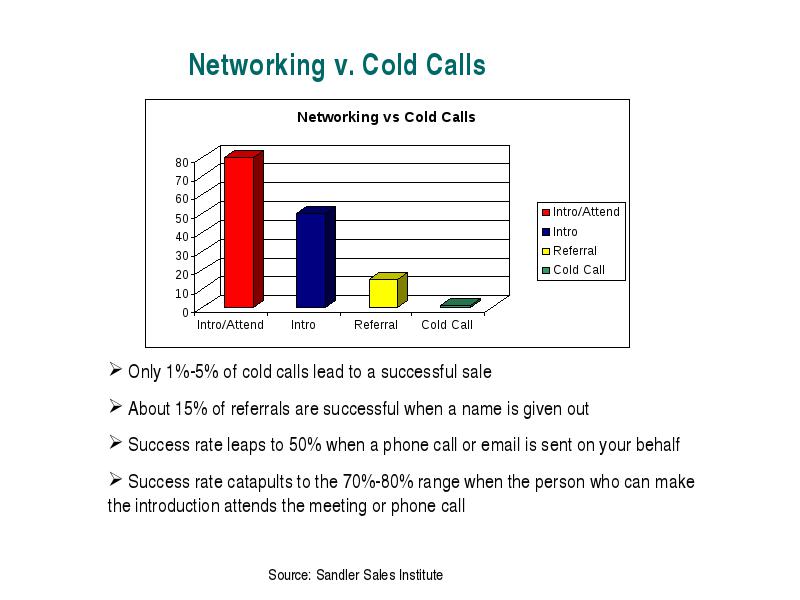 Networking v. Cold Calls

Networking vs Cold Calls

80
70
60
50
40
30
20
10
0

Intro/Attend
Intro
Referral
Cold Call

Intro/Attend
Intro
Referral
Cold Call

➢ Only 1%-5% of cold calls lead to a successful sale

➢ About 15% of referrals are successful when a name is given out

➢ Success rate leaps to 50% when a phone call or email is sent on your behalf

➢ Success rate catapults to the 70%-80% range when the person who can make the introduction attends the meeting or phone call

Source: Sandler Sales Institute